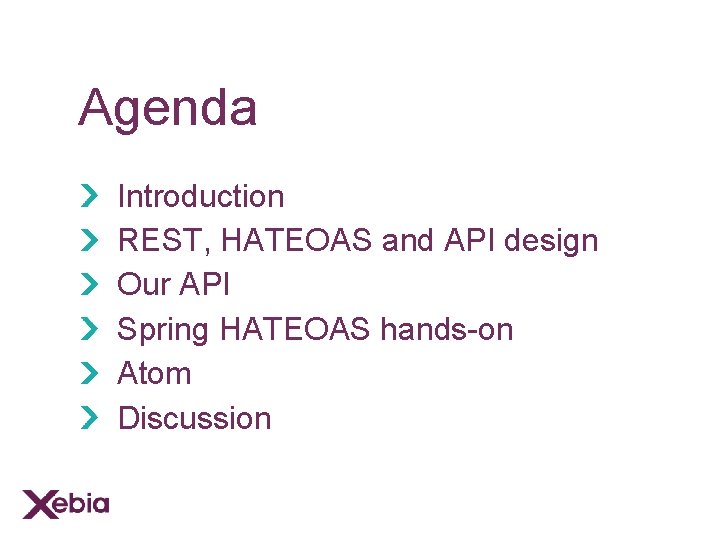 Agenda

Introduction
REST, HATEOAS and API design
Our API
Spring HATEOAS hands-on
Atom
Discussion

Xebia